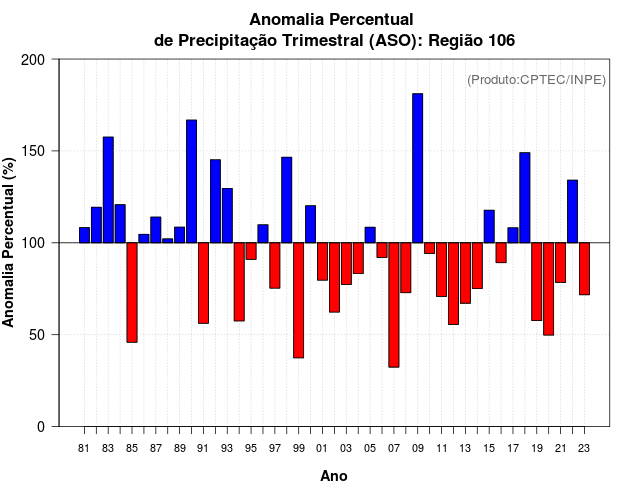 Anomalia Percentual
de Precipitação Trimestral (ASO): Região 106

(Produto:CPTEC/INPE)

Anomalia Percentual (%)

200
150
100
50
0

81 83 85 87 89 91 93 95 97 99 01 03 05 07 09 11 13 15 17 19 21 23

Ano